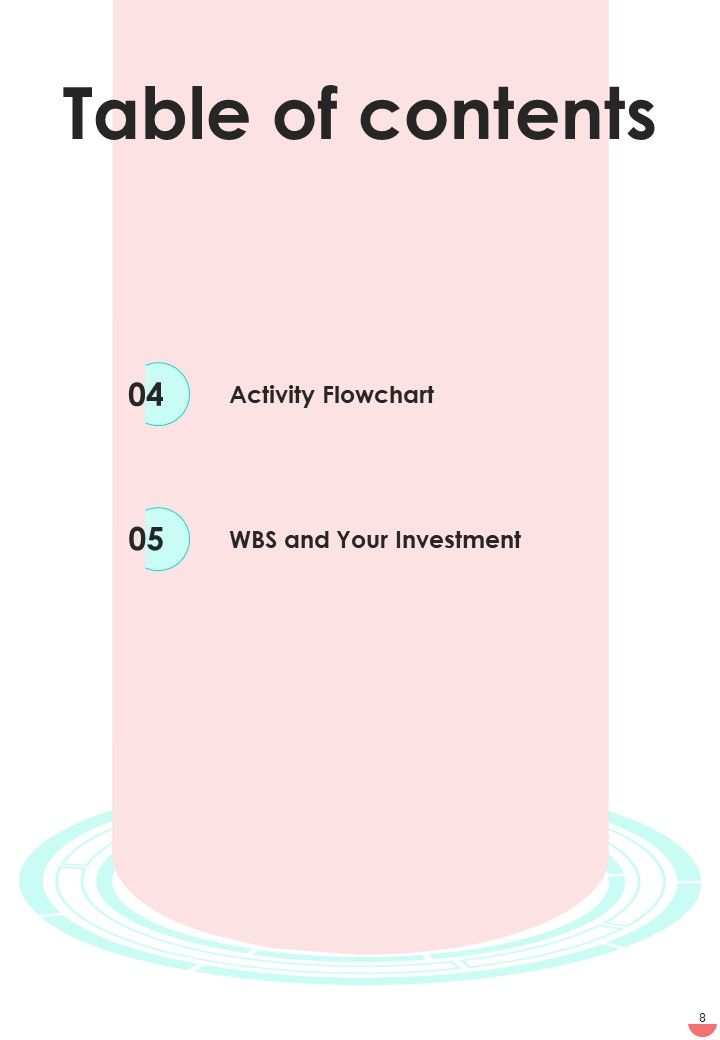 Table of contents

04 Activity Flowchart

05 WBS and Your Investment

8